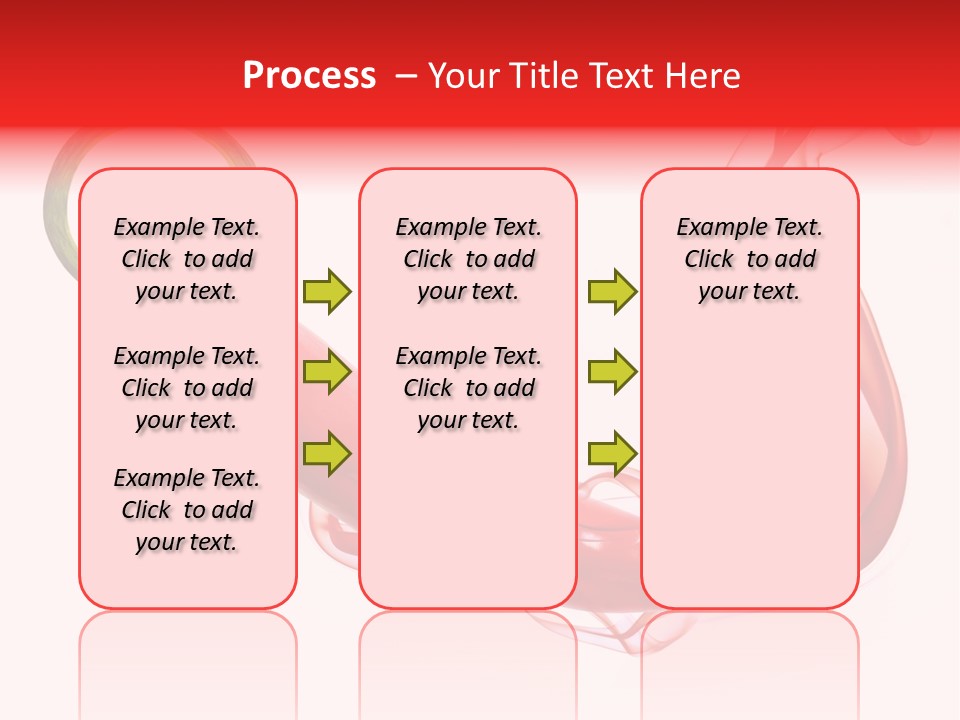 Process – Your Title Text Here

Example Text. Click to add your text.

Example Text. Click to add your text.

Example Text. Click to add your text.

Example Text. Click to add your text.

Example Text. Click to add your text.

Example Text. Click to add your text.